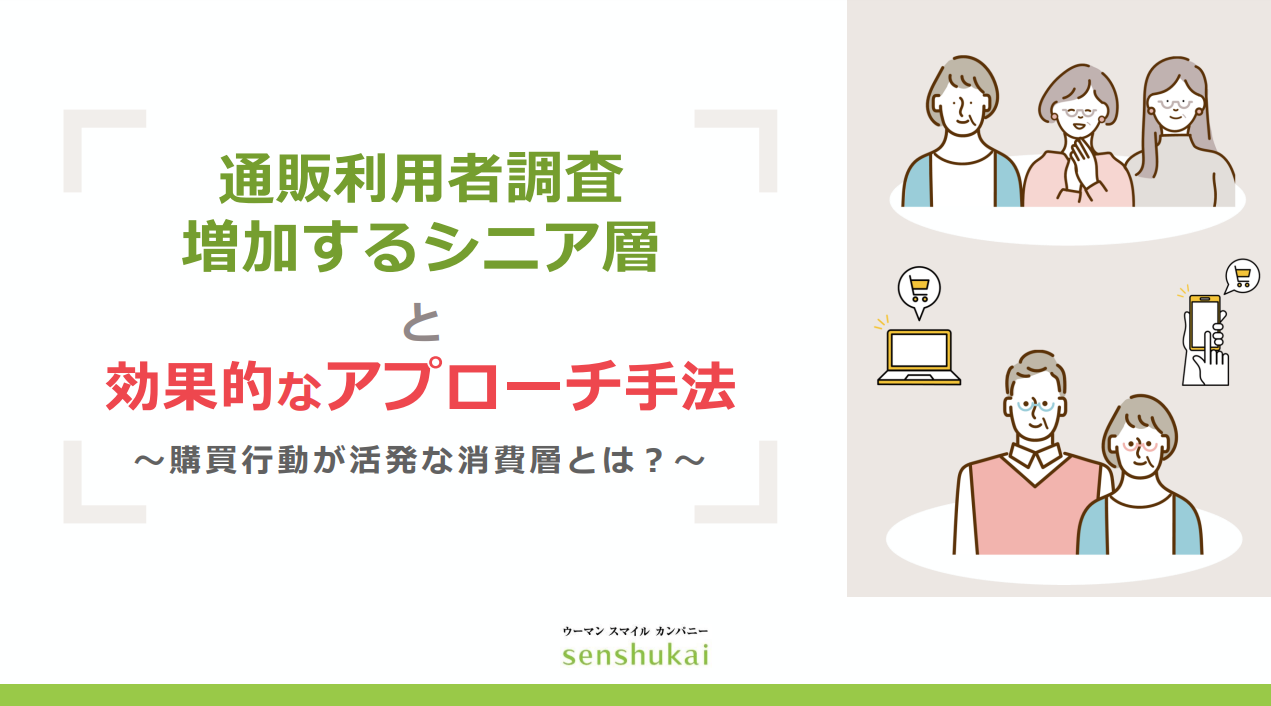 通販利用者調査
増加するシニア層
と
効果的なアプローチ手法
～購買行動が活発な消費層とは？～

ウーマン スマイル カンパニー
senshukai